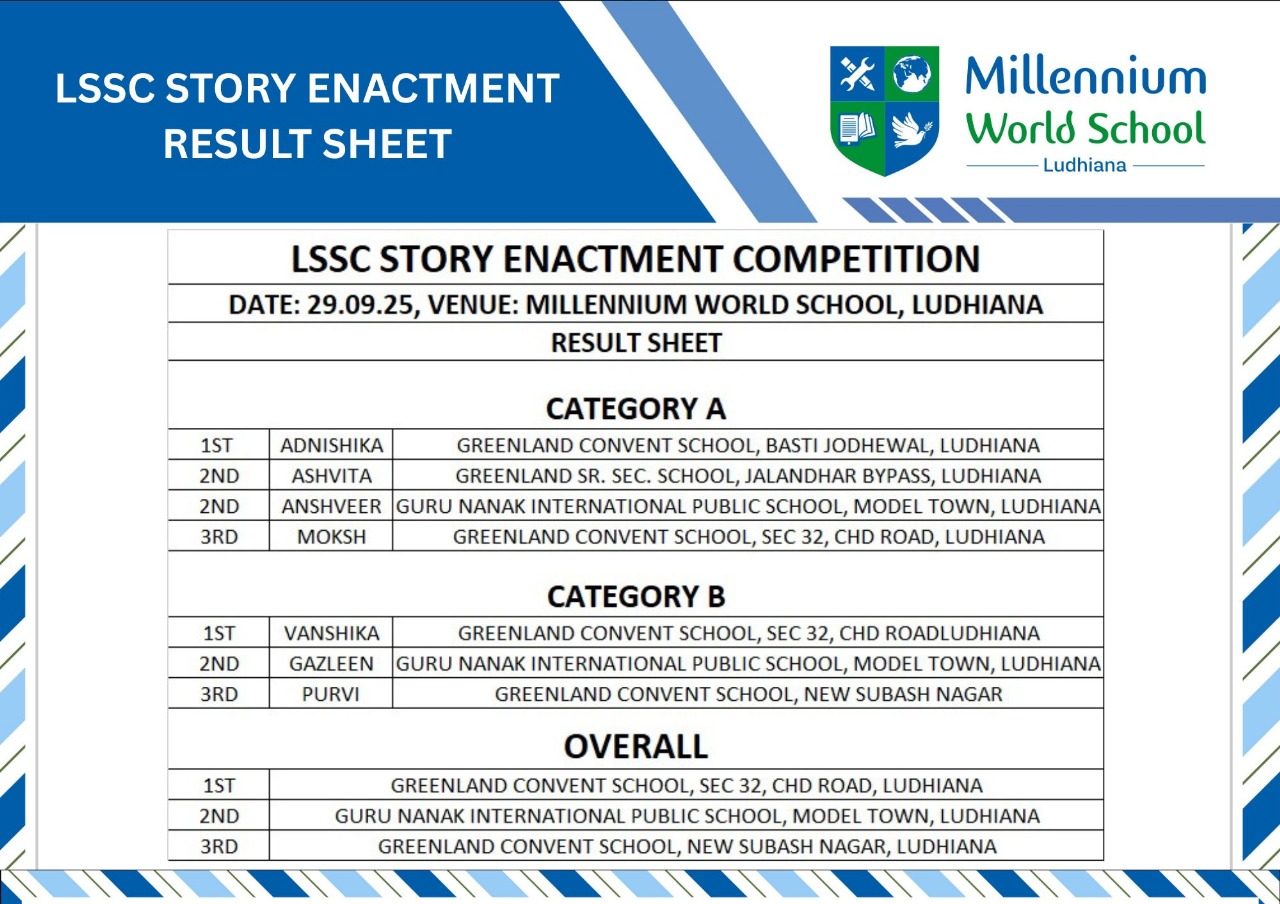 LSSC STORY ENACTMENT RESULT SHEET

Millennium World School
Ludhiana

LSSC STORY ENACTMENT COMPETITION

DATE: 29.09.25, VENUE: MILLENNIUM WORLD SCHOOL, LUDHIANA

RESULT SHEET

CATEGORY A

| 1ST | ADNISHIKA | GREENLAND CONVENT SCHOOL, BASTI JODHEWAL, LUDHIANA |
|---|---|---|
| 2ND | ASHVITA | GREENLAND SR. SEC. SCHOOL, JALANDHAR BYPASS, LUDHIANA |
| 2ND | ANSHVEER | GURU NANAK INTERNATIONAL PUBLIC SCHOOL, MODEL TOWN, LUDHIANA |
| 3RD | MOKSH | GREENLAND CONVENT SCHOOL, SEC 32, CHD ROAD, LUDHIANA |

CATEGORY B

| 1ST | VANSHIKA | GREENLAND CONVENT SCHOOL, SEC 32, CHD ROADLUDHIANA |
|---|---|---|
| 2ND | GAZLEEN | GURU NANAK INTERNATIONAL PUBLIC SCHOOL, MODEL TOWN, LUDHIANA |
| 3RD | PURVI | GREENLAND CONVENT SCHOOL, NEW SUBASH NAGAR |

OVERALL

| 1ST | GREENLAND CONVENT SCHOOL, SEC 32, CHD ROAD, LUDHIANA |
|---|---|
| 2ND | GURU NANAK INTERNATIONAL PUBLIC SCHOOL, MODEL TOWN, LUDHIANA |
| 3RD | GREENLAND CONVENT SCHOOL, NEW SUBASH NAGAR, LUDHIANA |